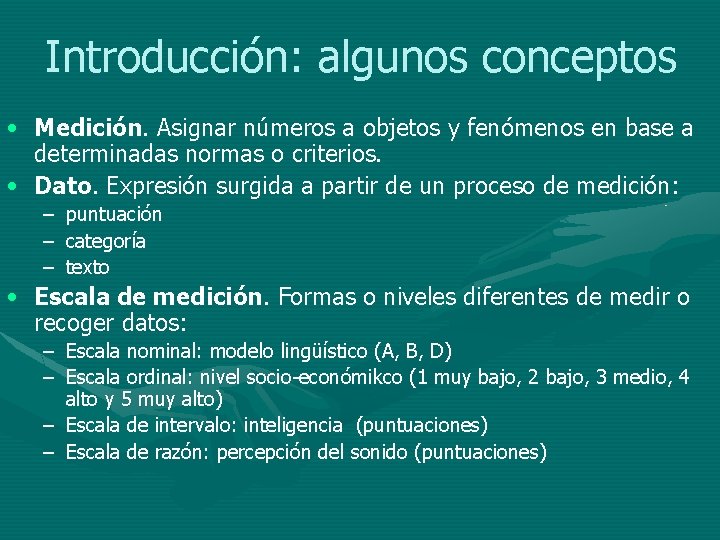 Introducción: algunos conceptos

• Medición. Asignar números a objetos y fenómenos en base a determinadas normas o criterios.
• Dato. Expresión surgida a partir de un proceso de medición:
– puntuación
– categoría
– texto
• Escala de medición. Formas o niveles diferentes de medir o recoger datos:
– Escala nominal: modelo lingüístico (A, B, D)
– Escala ordinal: nivel socio-económikco (1 muy bajo, 2 bajo, 3 medio, 4 alto y 5 muy alto)
– Escala de intervalo: inteligencia (puntuaciones)
– Escala de razón: percepción del sonido (puntuaciones)